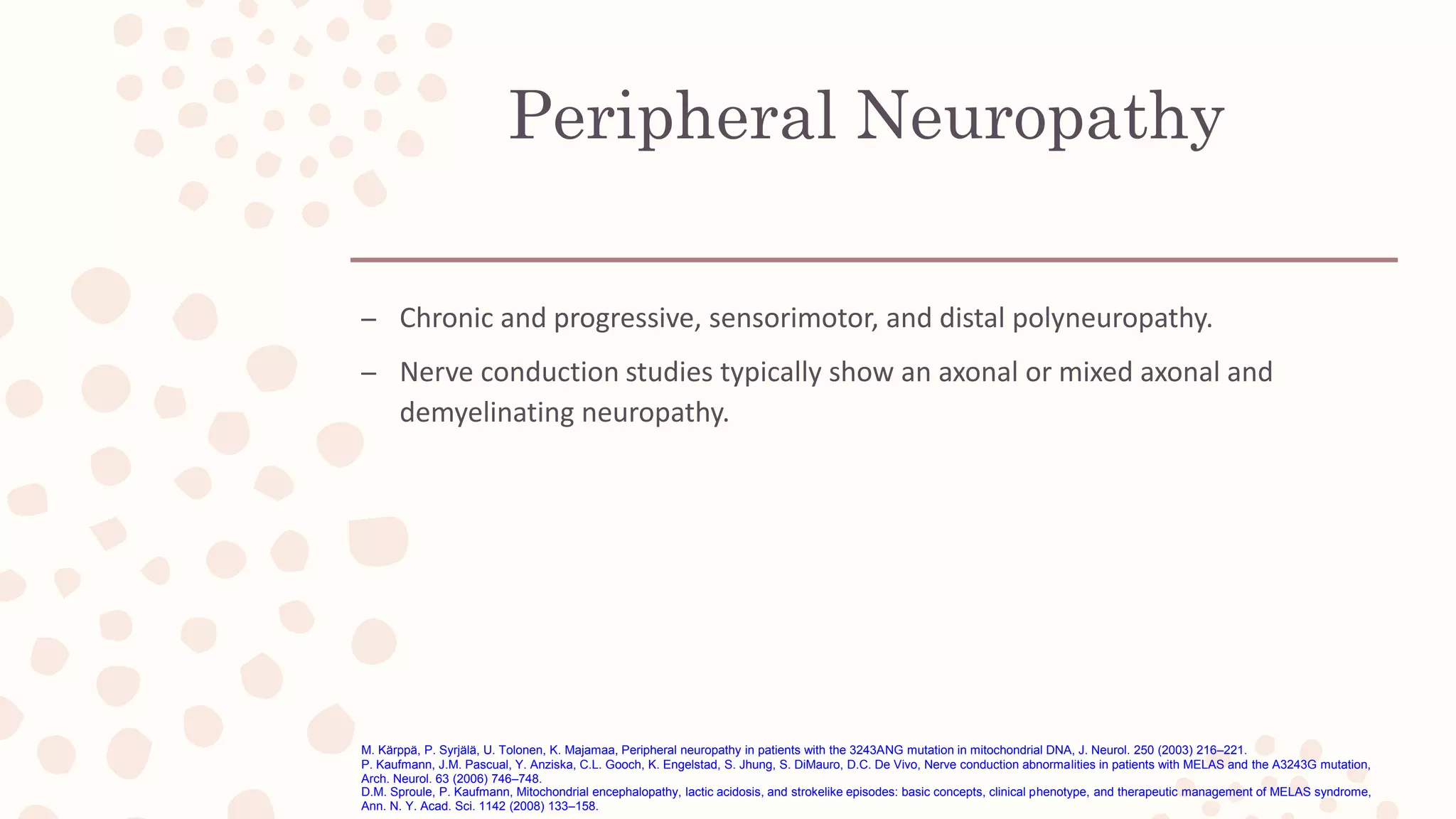 Peripheral Neuropathy

– Chronic and progressive, sensorimotor, and distal polyneuropathy.

– Nerve conduction studies typically show an axonal or mixed axonal and demyelinating neuropathy.

M. Kärppä, P. Syrjälä, U. Tolonen, K. Majamaa, Peripheral neuropathy in patients with the 3243ANG mutation in mitochondrial DNA, J. Neurol. 250 (2003) 216–221.
P. Kaufmann, J.M. Pascual, Y. Anziska, C.L. Gooch, K. Engelstad, S. Jhung, S. DiMauro, D.C. De Vivo, Nerve conduction abnormalities in patients with MELAS and the A3243G mutation, Arch. Neurol. 63 (2006) 746–748.
D.M. Sproule, P. Kaufmann, Mitochondrial encephalopathy, lactic acidosis, and strokelike episodes: basic concepts, clinical phenotype, and therapeutic management of MELAS syndrome, Ann. N. Y. Acad. Sci. 1142 (2008) 133–158.